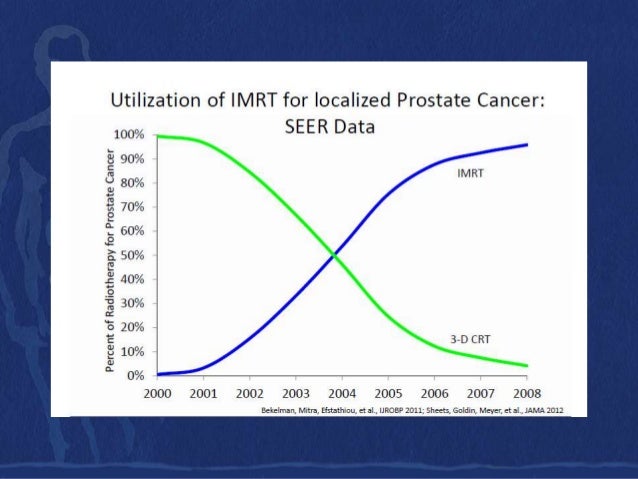 Utilization of IMRT for localized Prostate Cancer: SEER Data

Percent of Radiotherapy for Prostate Cancer

100%
90%
80%
70%
60%
50%
40%
30%
20%
10%
0%

IMRT

3-D CRT

2000 2001 2002 2003 2004 2005 2006 2007 2008

Bekelman, Mitra, Efstathiou, et al., IJROBP 2011; Sheets, Goldin, Meyer, et al., JAMA 2012